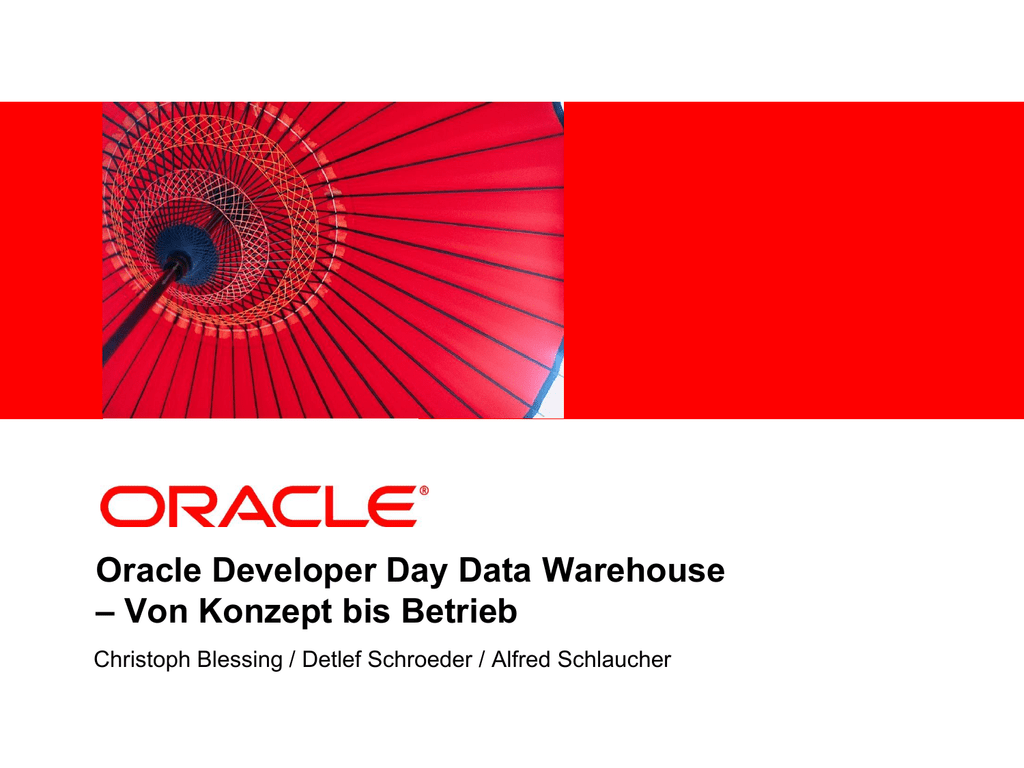 ORACLE®

Oracle Developer Day Data Warehouse – Von Konzept bis Betrieb

Christoph Blessing / Detlef Schroeder / Alfred Schlaucher